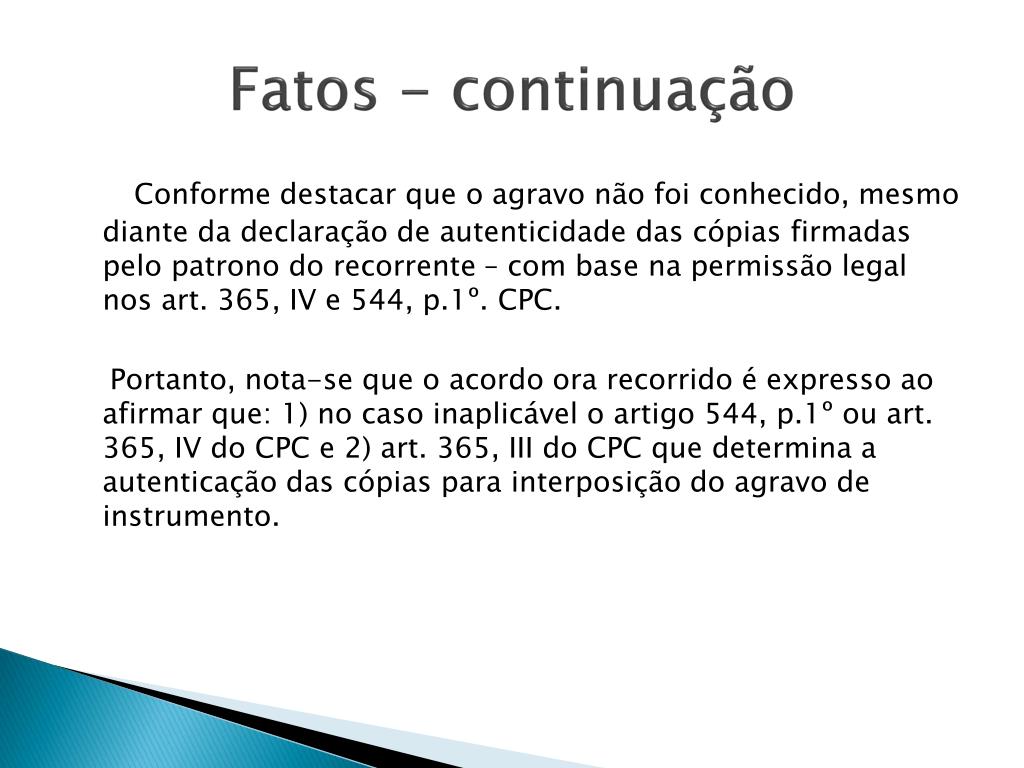 Fatos - continuação

Conforme destacar que o agravo não foi conhecido, mesmo diante da declaração de autenticidade das cópias firmadas pelo patrono do recorrente – com base na permissão legal nos art. 365, IV e 544, p.1º. CPC.

Portanto, nota-se que o acordo ora recorrido é expresso ao afirmar que: 1) no caso inaplicável o artigo 544, p.1º ou art. 365, IV do CPC e 2) art. 365, III do CPC que determina a autenticação das cópias para interposição do agravo de instrumento.